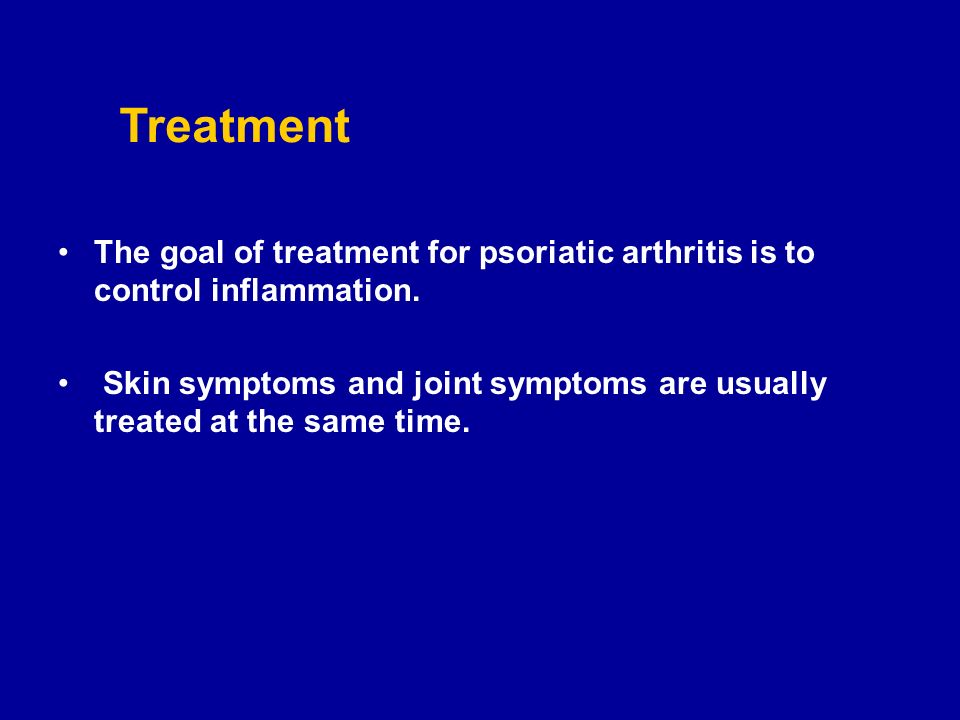 Treatment

• The goal of treatment for psoriatic arthritis is to control inflammation.

• Skin symptoms and joint symptoms are usually treated at the same time.